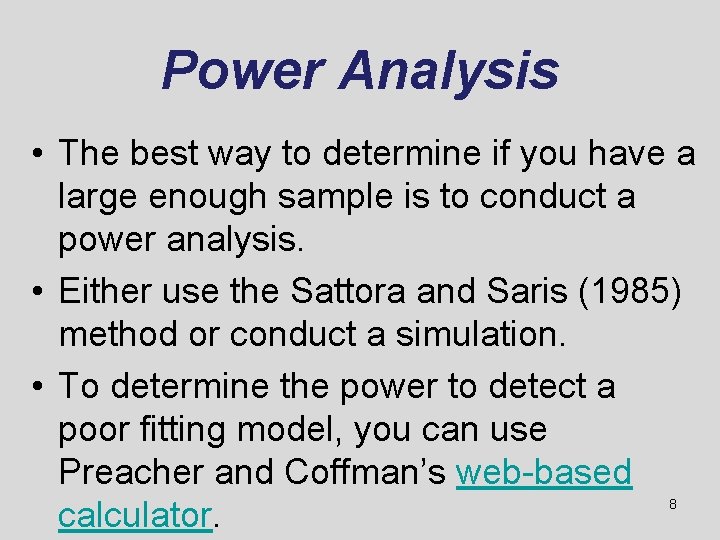 Power Analysis

• The best way to determine if you have a large enough sample is to conduct a power analysis.

• Either use the Sattora and Saris (1985) method or conduct a simulation.

• To determine the power to detect a poor fitting model, you can use Preacher and Coffman's web-based calculator.

8